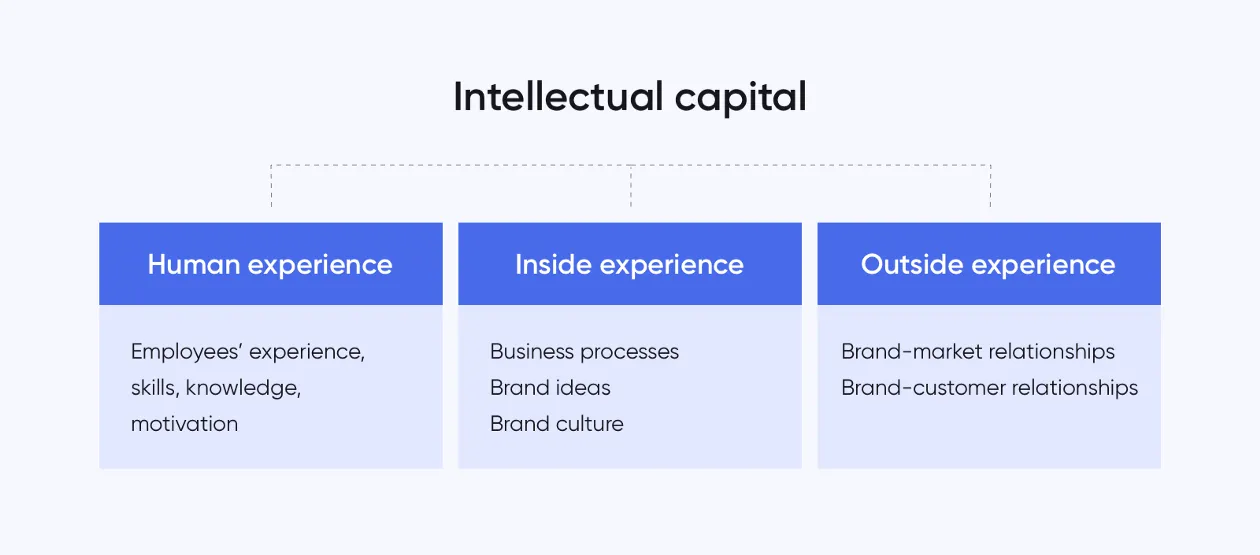 Intellectual capital

Human experience

Employees' experience, skills, knowledge, motivation

Inside experience

Business processes
Brand ideas
Brand culture

Outside experience

Brand-market relationships
Brand-customer relationships